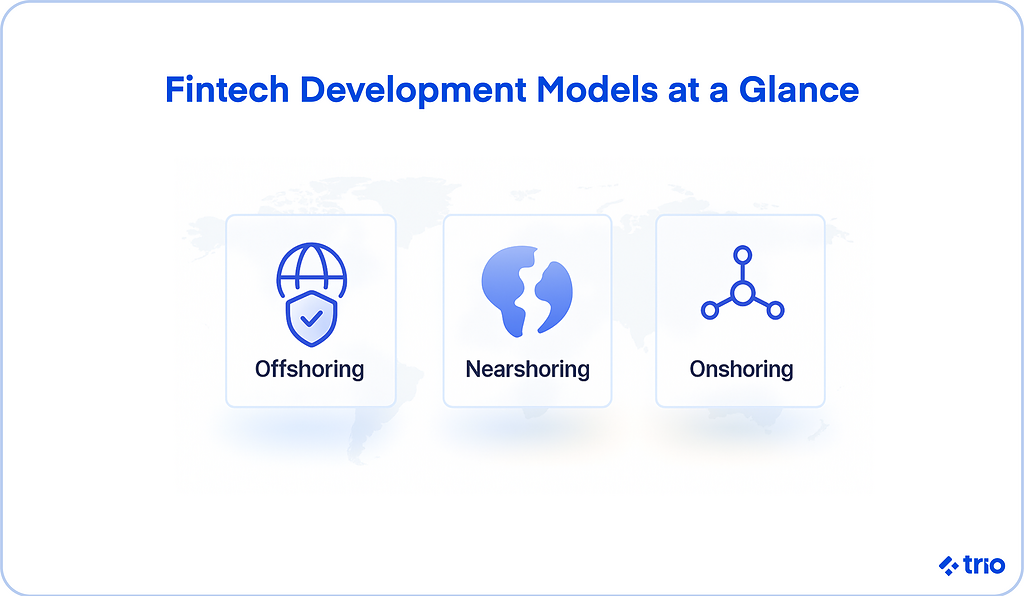 Fintech Development Models at a Glance

Offshoring

Nearshoring

Onshoring

trio